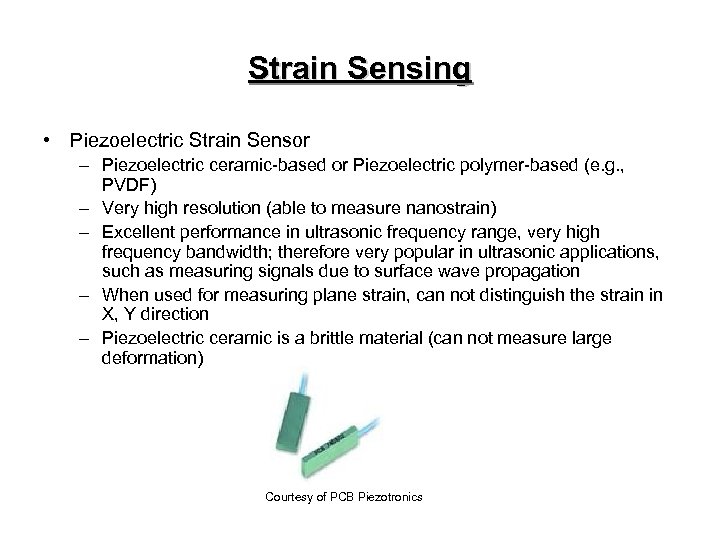 Strain Sensing

• Piezoelectric Strain Sensor
– Piezoelectric ceramic-based or Piezoelectric polymer-based (e.g., PVDF)
– Very high resolution (able to measure nanostrain)
– Excellent performance in ultrasonic frequency range, very high frequency bandwidth; therefore very popular in ultrasonic applications, such as measuring signals due to surface wave propagation
– When used for measuring plane strain, can not distinguish the strain in X, Y direction
– Piezoelectric ceramic is a brittle material (can not measure large deformation)

Courtesy of PCB Piezotronics